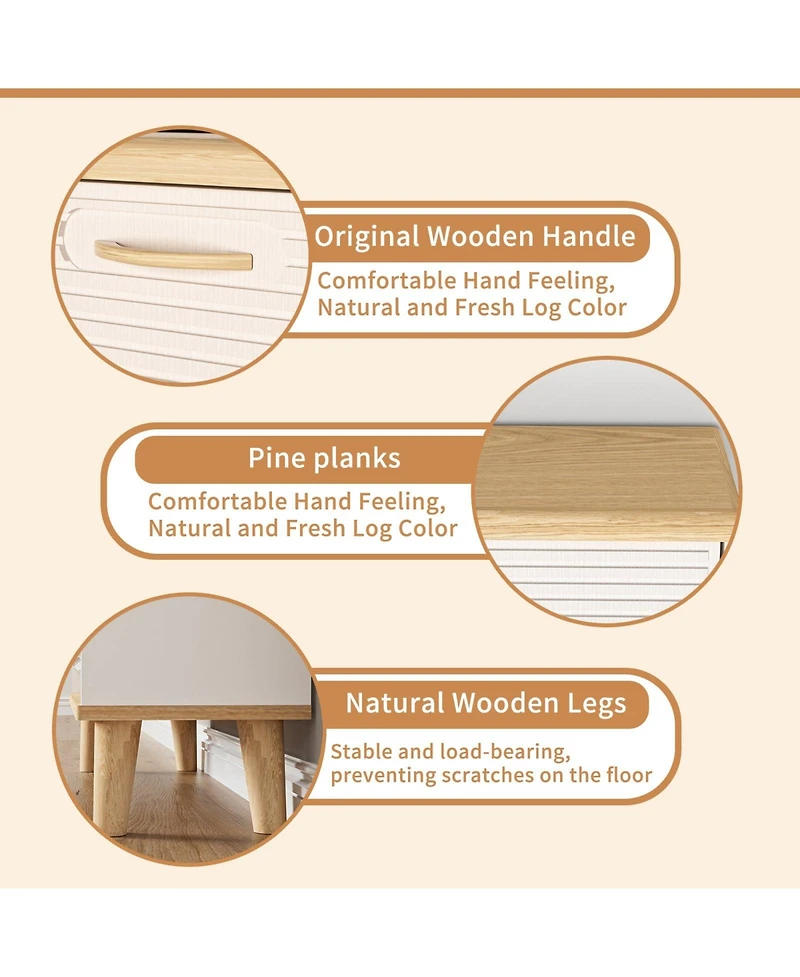 Original Wooden Handle

Comfortable Hand Feeling, Natural and Fresh Log Color

Pine planks

Comfortable Hand Feeling, Natural and Fresh Log Color

Natural Wooden Legs

Stable and load-bearing, preventing scratches on the floor